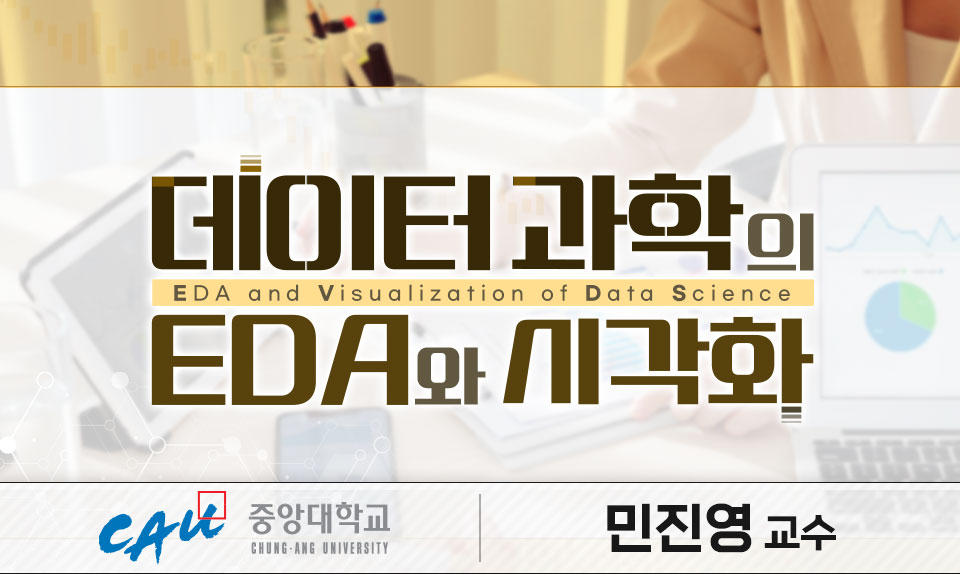 데이터 과학의
EDA and Visualization of Data Science
EDA와 시각화

CAU 중앙대학교 CHUNG-ANG UNIVERSITY

민진영 교수